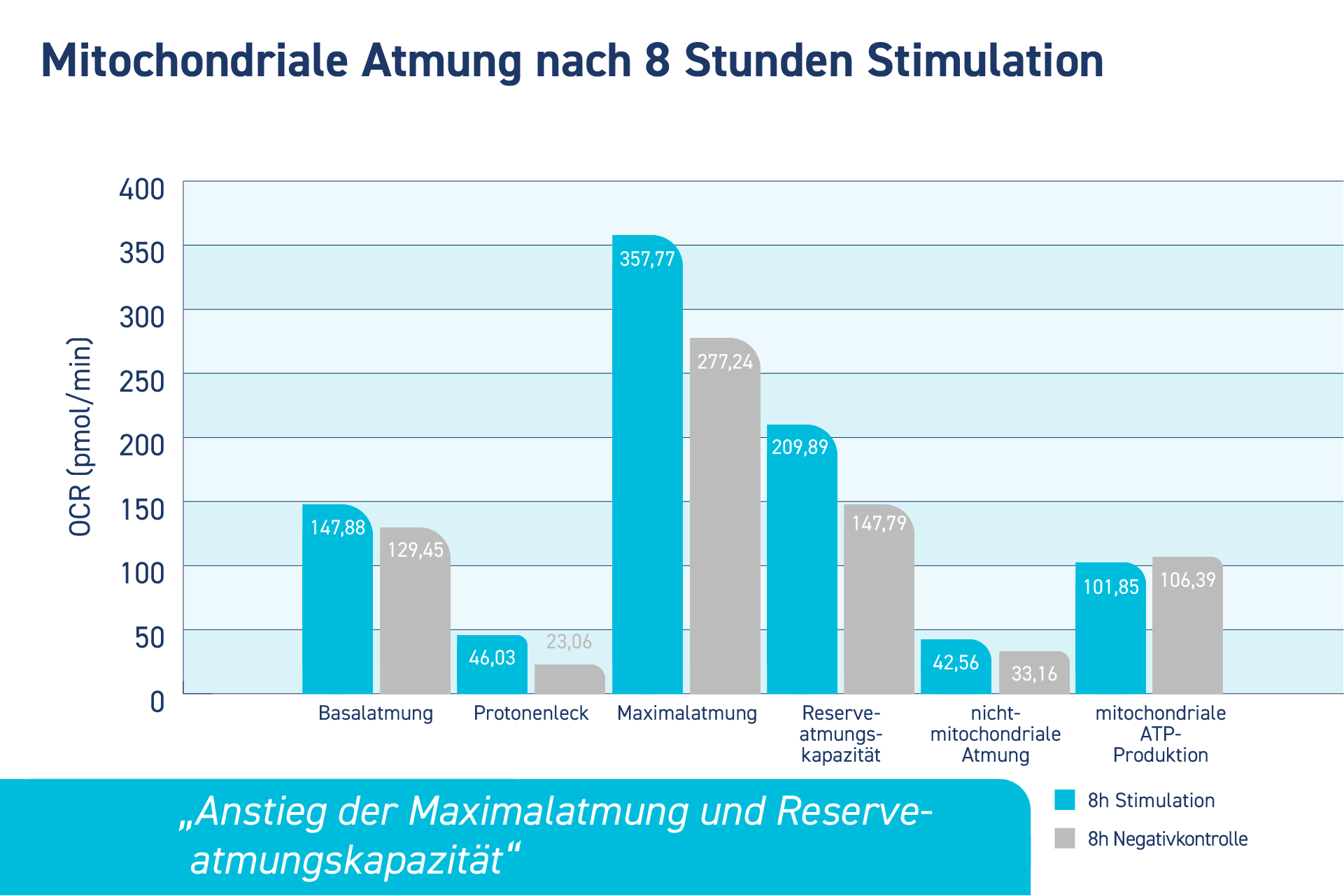 Mitochondriale Atmung nach 8 Stunden Stimulation

OCR (pmol/min)

400
350
300
250
200
150
100
50
0

147,88
129,45
46,03
23,06
357,77
277,24
209,89
147,79
42,56
33,16
101,85
106,39

Basalatmung
Protonenleck
Maximalatmung
Reserveatmungskapazität
nicht-mitochondriale Atmung
mitochondriale ATP-Produktion

„Anstieg der Maximalatmung und Reserveatmungskapazität“

8h Stimulation
8h Negativkontrolle